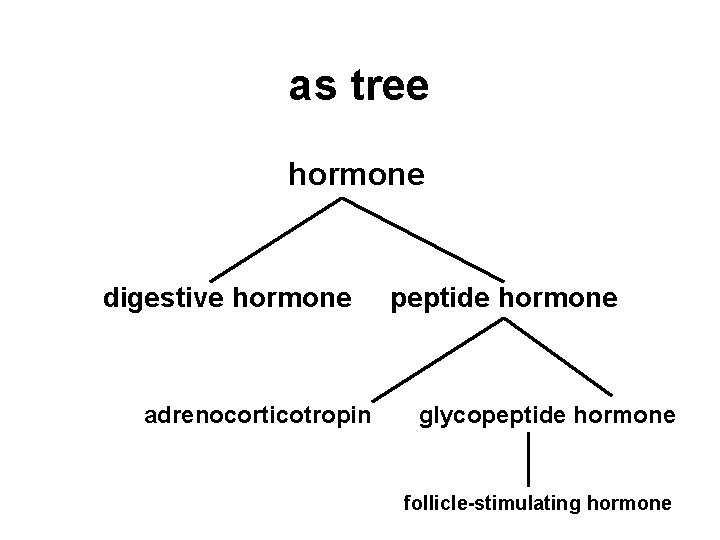 as tree

hormone

digestive hormone

peptide hormone

adrenocorticotropin

glycopeptide hormone

follicle-stimulating hormone